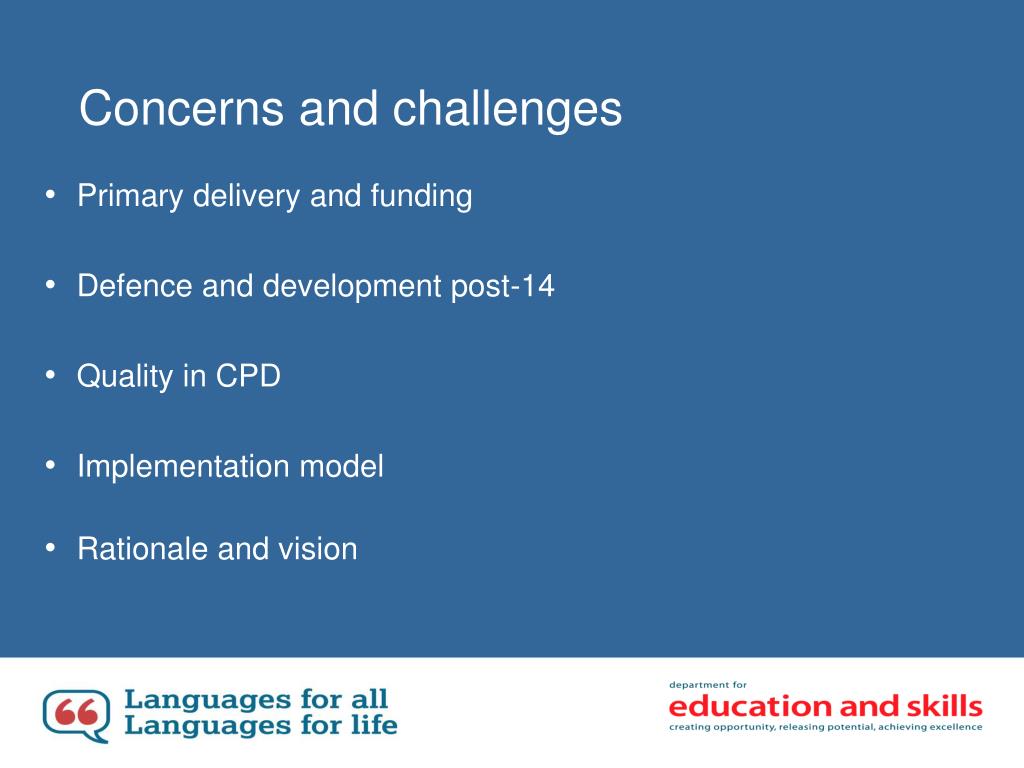 Concerns and challenges

• Primary delivery and funding

• Defence and development post-14

• Quality in CPD

• Implementation model

• Rationale and vision

Languages for all
Languages for life

department for
education and skills
creating opportunity, releasing potential, achieving excellence